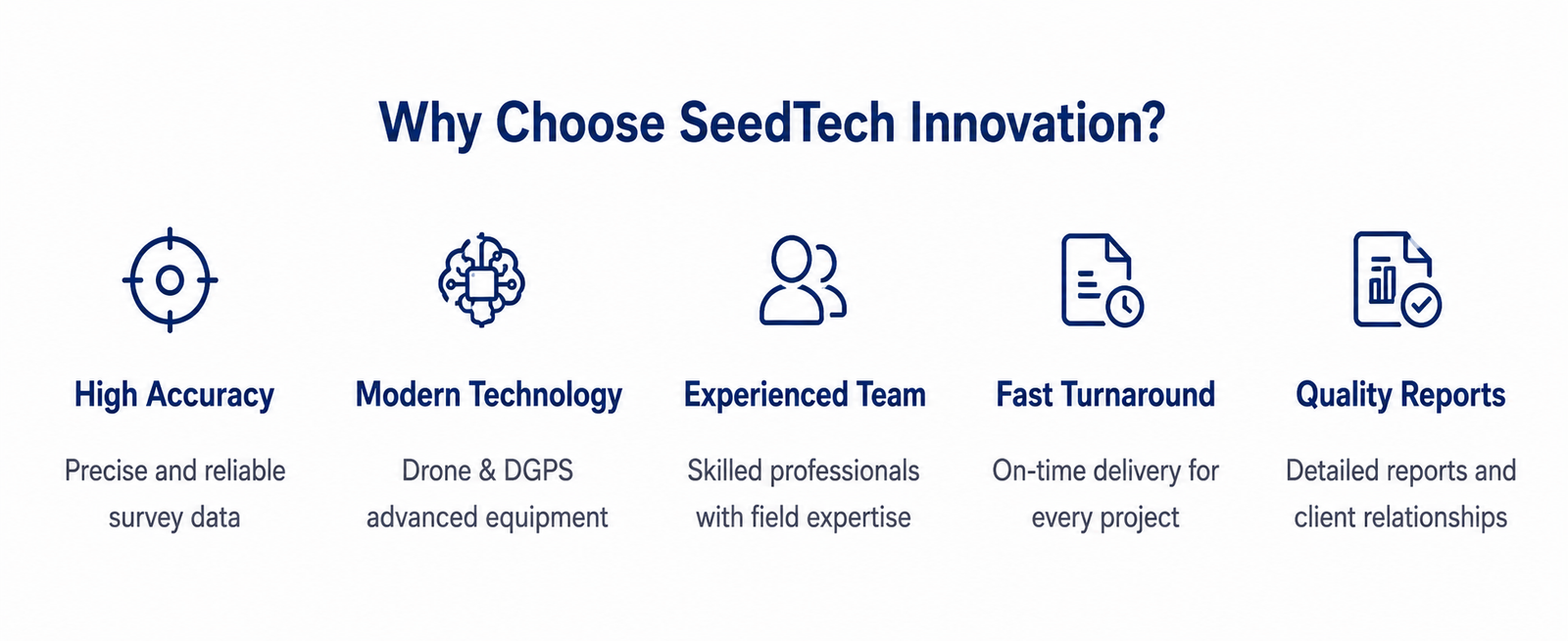 Why Choose SeedTech Innovation?

High Accuracy

Precise and reliable survey data

Modern Technology

Drone & DGPS advanced equipment

Experienced Team

Skilled professionals with field expertise

Fast Turnaround

On-time delivery for every project

Quality Reports

Detailed reports and client relationships